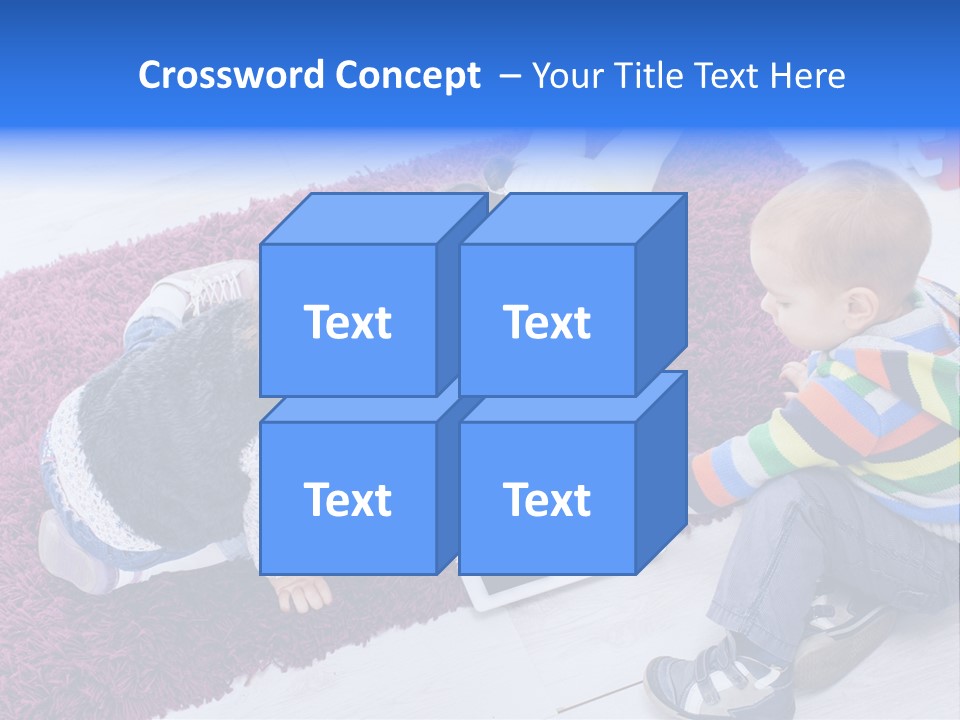 Crossword Concept – Your Title Text Here

Text

Text

Text

Text